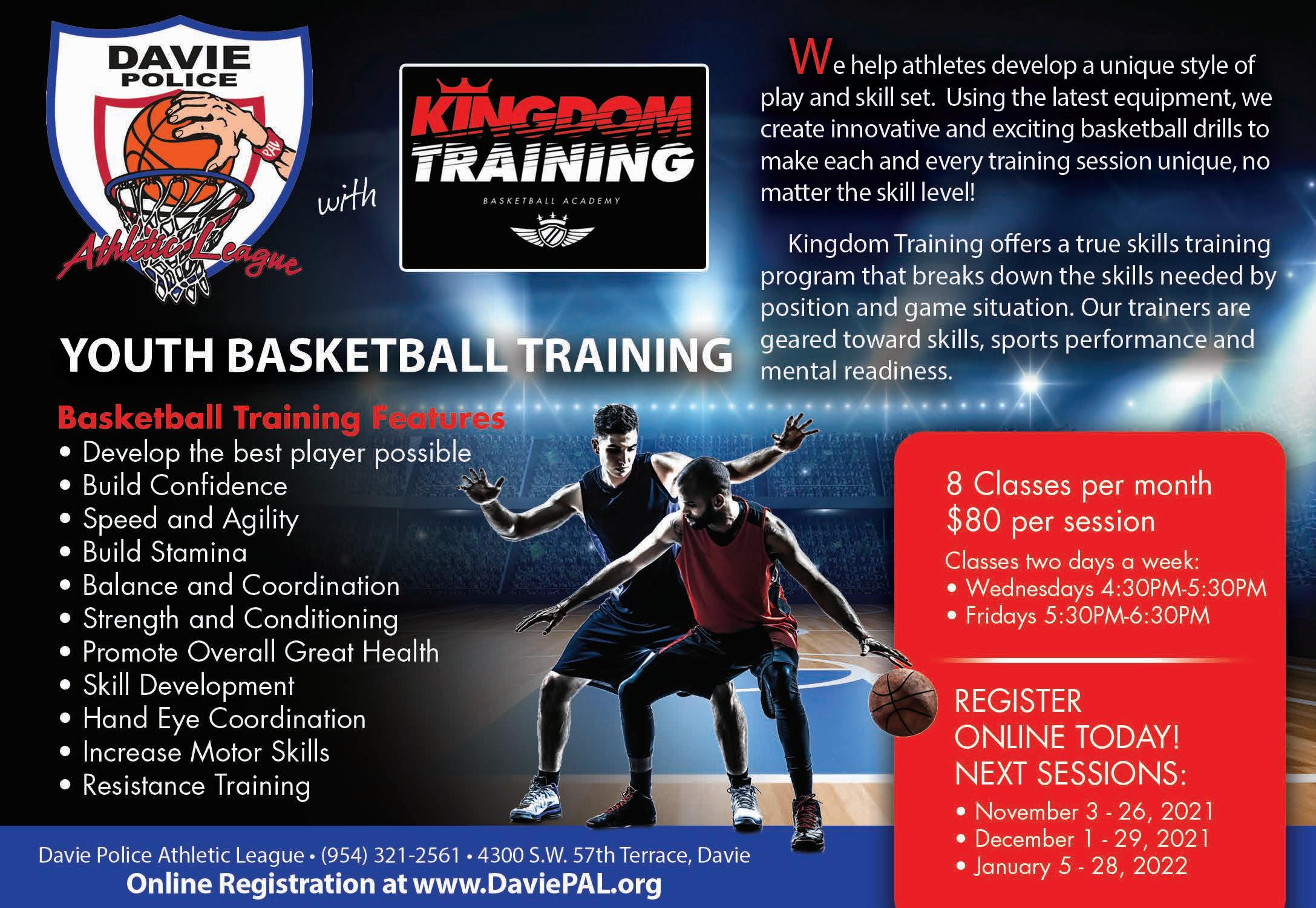 DAVIE POLICE

PAL

Athletic League

with

KINGDOM TRAINING

BASKETBALL ACADEMY

We help athletes develop a unique style of play and skill set. Using the latest equipment, we create innovative and exciting basketball drills to make each and every training session unique, no matter the skill level!

Kingdom Training offers a true skills training program that breaks down the skills needed by position and game situation. Our trainers are geared toward skills, sports performance and mental readiness.

YOUTH BASKETBALL TRAINING

Basketball Training Features
• Develop the best player possible
• Build Confidence
• Speed and Agility
• Build Stamina
• Balance and Coordination
• Strength and Conditioning
• Promote Overall Great Health
• Skill Development
• Hand Eye Coordination
• Increase Motor Skills
• Resistance Training

8 Classes per month
$80 per session
Classes two days a week:
• Wednesdays 4:30PM-5:30PM
• Fridays 5:30PM-6:30PM

REGISTER ONLINE TODAY!
NEXT SESSIONS:
• November 3 - 26, 2021
• December 1 - 29, 2021
• January 5 - 28, 2022

Davie Police Athletic League • (954) 321-2561 • 4300 S.W. 57th Terrace, Davie
Online Registration at www.DaviePAL.org